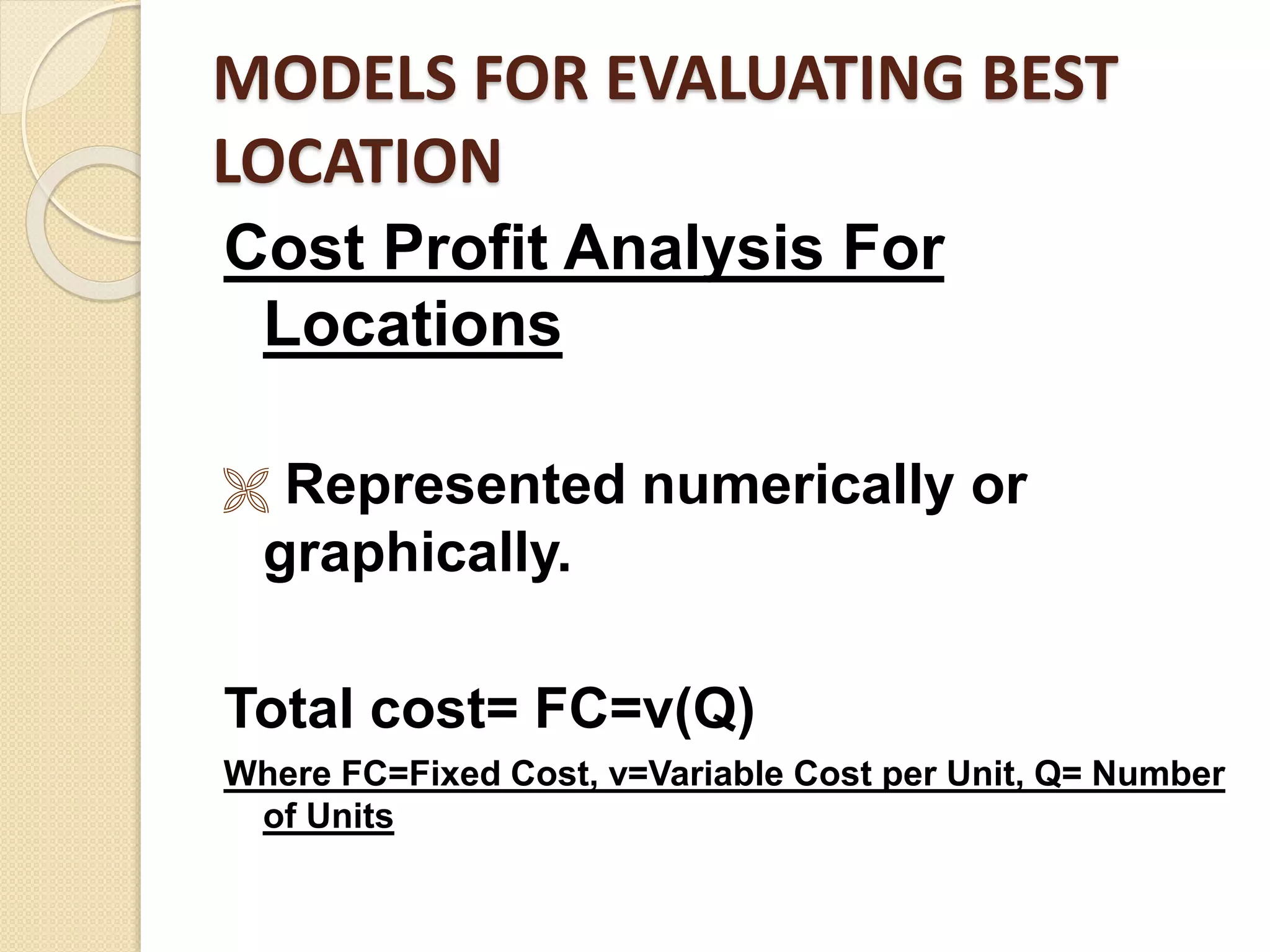 MODELS FOR EVALUATING BEST LOCATION

Cost Profit Analysis For Locations

Represented numerically or graphically.

Total cost= FC=v(Q)

Where FC=Fixed Cost, v=Variable Cost per Unit, Q= Number of Units